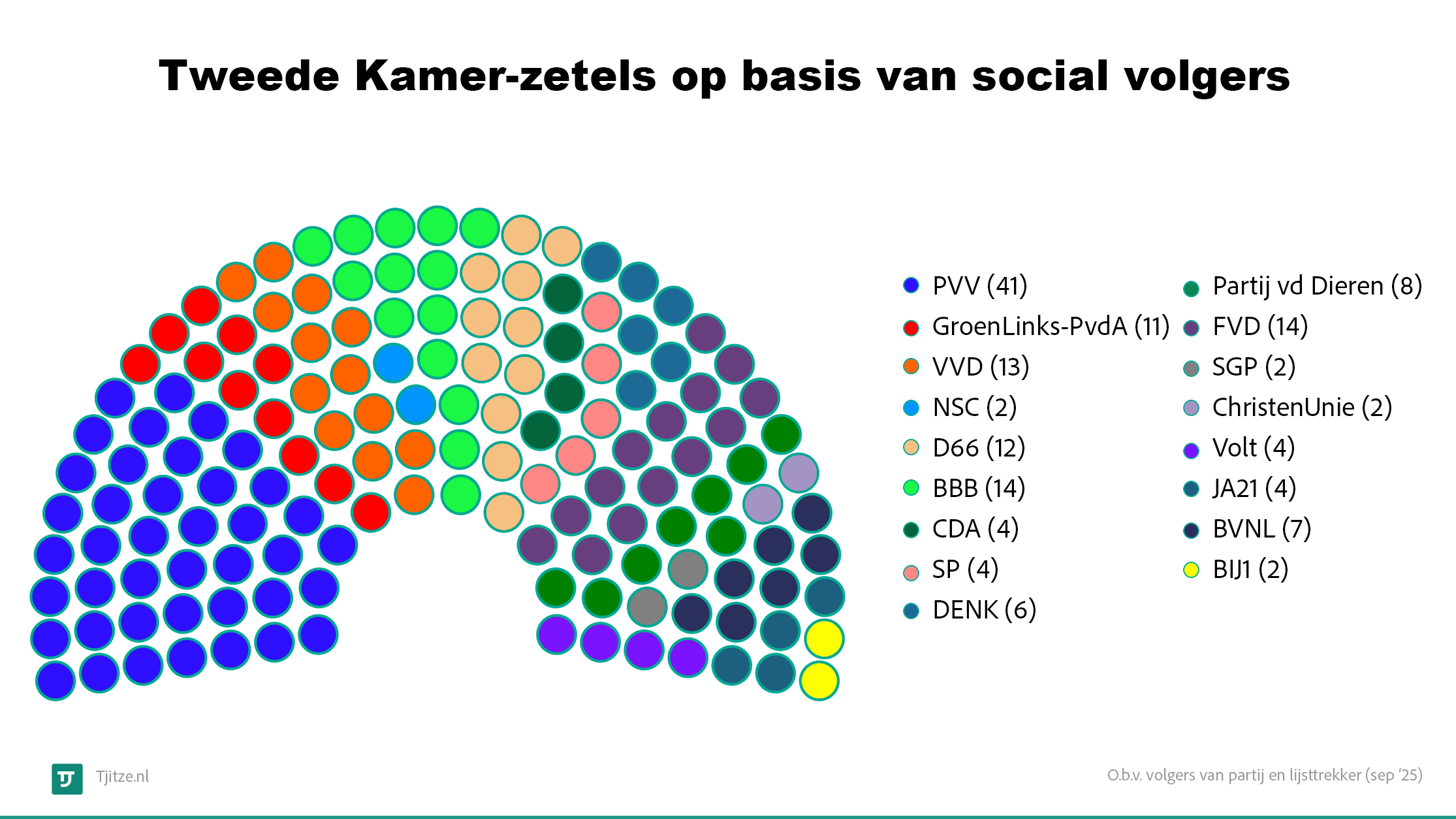 Tweede Kamer-zetels op basis van social volgers

PVV (41)
GroenLinks-PvdA (11)
VVD (13)
NSC (2)
D66 (12)
BBB (14)
CDA (4)
SP (4)
DENK (6)

Partij vd Dieren (8)
FVD (14)
SGP (2)
ChristenUnie (2)
Volt (4)
JA21 (4)
BVNL (7)
BIJ1 (2)

TJ Tjitze.nl

O.b.v. volgers van partij en lijsttrekker (sep '25)